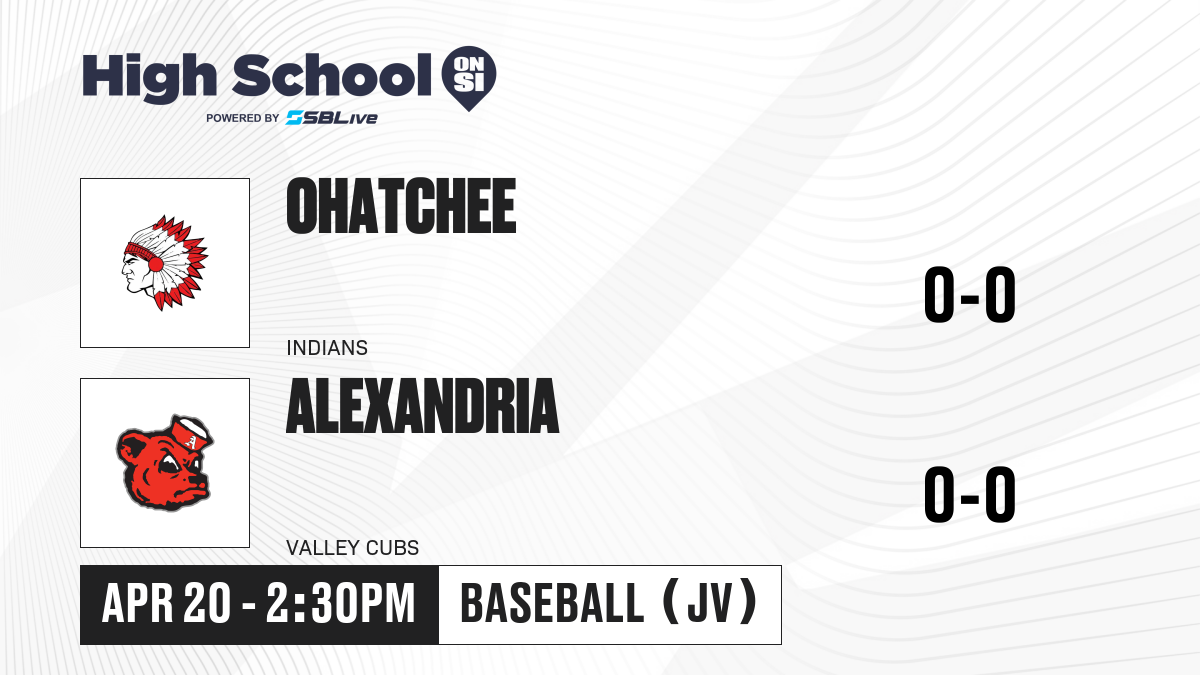 High School ON SI
POWERED BY SBLive

OHATCHEE
INDIANS
0-0

A

ALEXANDRIA
VALLEY CUBS
0-0

APR 20 - 2:30PM
BASEBALL (JV)